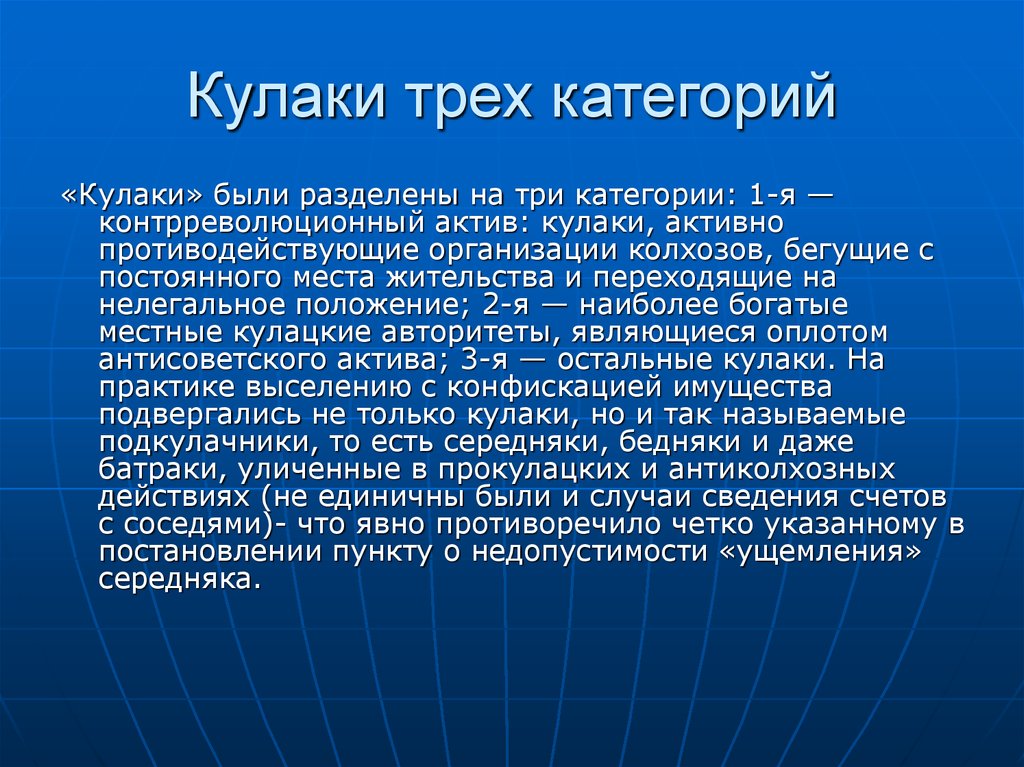 Кулаки трех категорий

«Кулаки» были разделены на три категории: 1-я — контрреволюционный актив: кулаки, активно противодействующие организации колхозов, бегущие с постоянного места жительства и переходящие на нелегальное положение; 2-я — наиболее богатые местные кулацкие авторитеты, являющиеся оплотом антисоветского актива; 3-я — остальные кулаки. На практике выселению с конфискацией имущества подвергались не только кулаки, но и так называемые подкулачники, то есть середняки, бедняки и даже батраки, уличенные в прокулацких и антиколхозных действиях (не единичны были и случаи сведения счетов с соседями)- что явно противоречило четко указанному в постановлении пункту о недопустимости «ущемления» середняка.